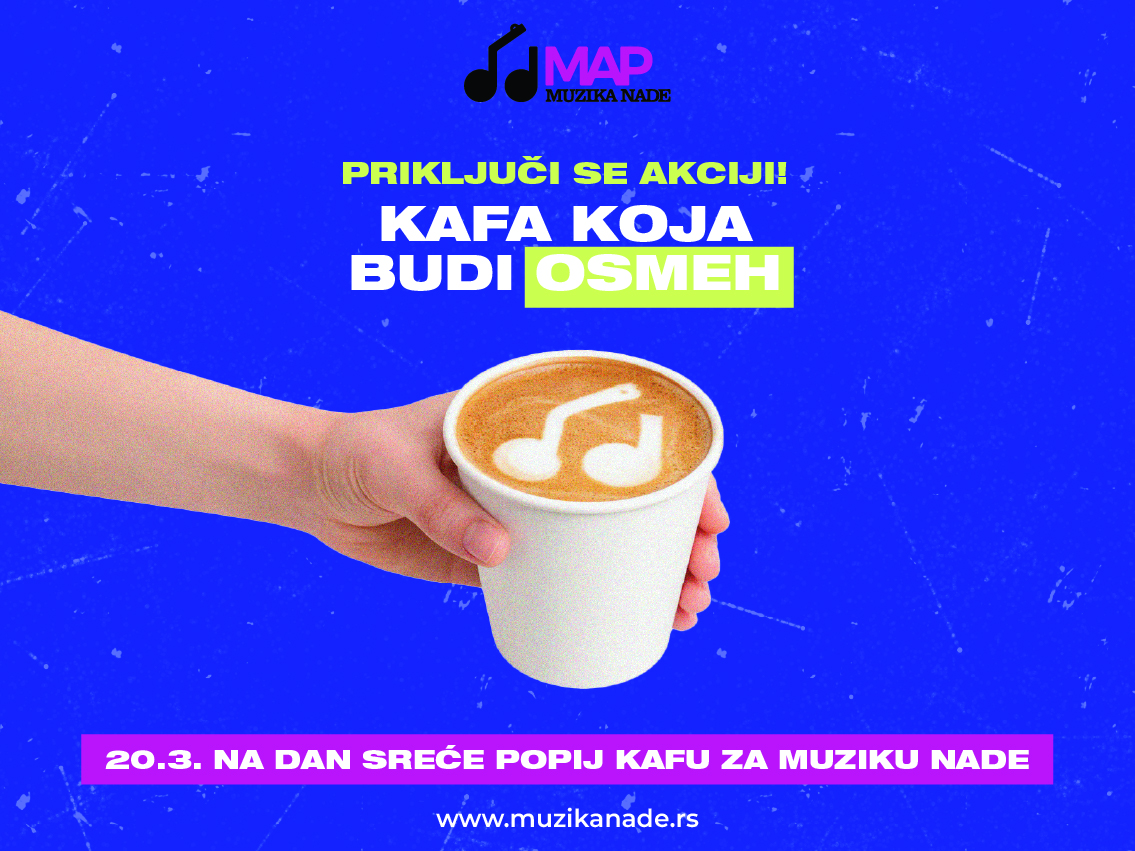 MAP
MUZIKA NADE

PRIKLJUČI SE AKCIJI!
KAFA KOJA BUDI OSMEH

20.3. NA DAN SREĆE POPIJ KAFU ZA MUZIKU NADE

www.muzikanade.rs